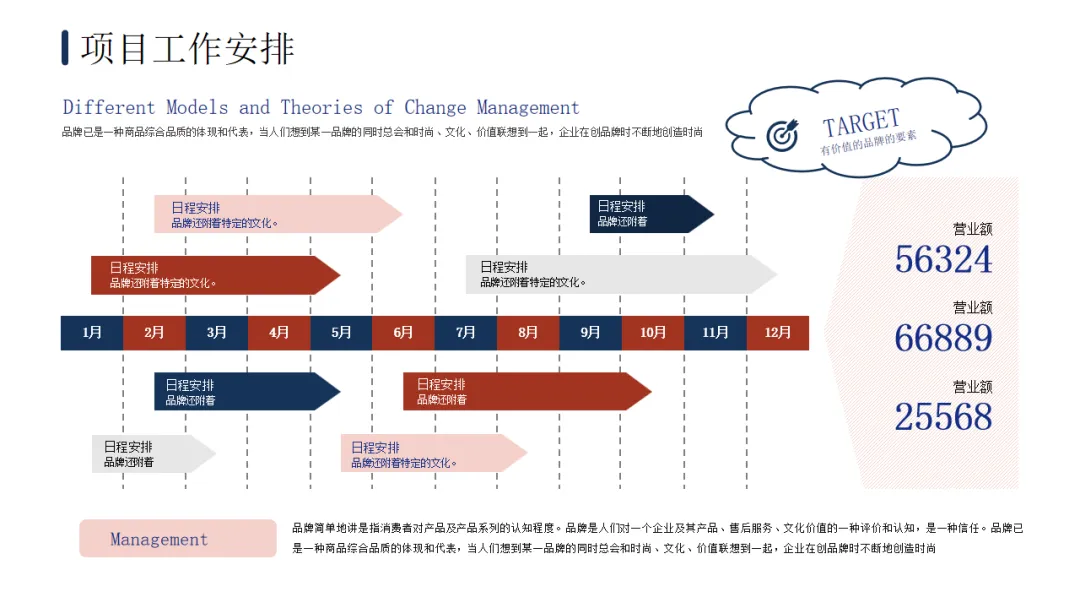 项目工作安排

Different Models and Theories of Change Management

品牌已是一种商品综合品质的体现和代表，当人们想到某一品牌的同时总会和时尚、文化、价值联想到一起，企业在创品牌时不断地创造时尚

TARGET
有价值的品牌的要素

日程安排
品牌还附着特定的文化。

日程安排
品牌还附着

日程安排
品牌还附着特定的文化。

日程安排
品牌还附着特定的文化。

1月 2月 3月 4月 5月 6月 7月 8月 9月 10月 11月 12月

日程安排
品牌还附着

日程安排
品牌还附着

日程安排
品牌还附着

日程安排
品牌还附着特定的文化。

营业额
56324

营业额
66889

营业额
25568

Management

品牌简单地讲是指消费者对产品及产品系列的认知程度。品牌是人们对一个企业及其产品、售后服务、文化价值的一种评价和认知，是一种信任。品牌已是一种商品综合品质的体现和代表，当人们想到某一品牌的同时总会和时尚、文化、价值联想到一起，企业在创品牌时不断地创造时尚